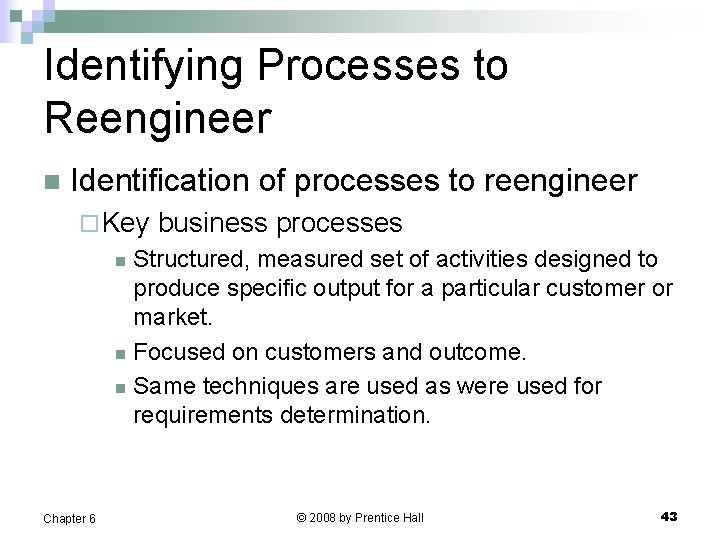 Identifying Processes to Reengineer

Identification of processes to reengineer

Key business processes

Structured, measured set of activities designed to produce specific output for a particular customer or market.

Focused on customers and outcome.

Same techniques are used as were used for requirements determination.

Chapter 6

© 2008 by Prentice Hall

43